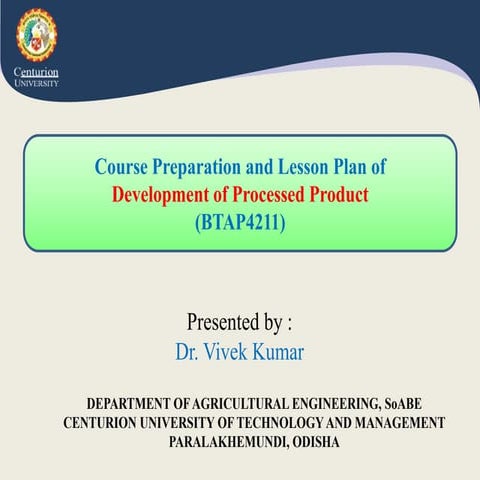 Centurion
UNIVERSITY

Course Preparation and Lesson Plan of
Development of Processed Product
(BTAP4211)

Presented by :
Dr. Vivek Kumar

DEPARTMENT OF AGRICULTURAL ENGINEERING, SoABE
CENTURION UNIVERSITY OF TECHNOLOGY AND MANAGEMENT
PARALAKHEMUNDI, ODISHA